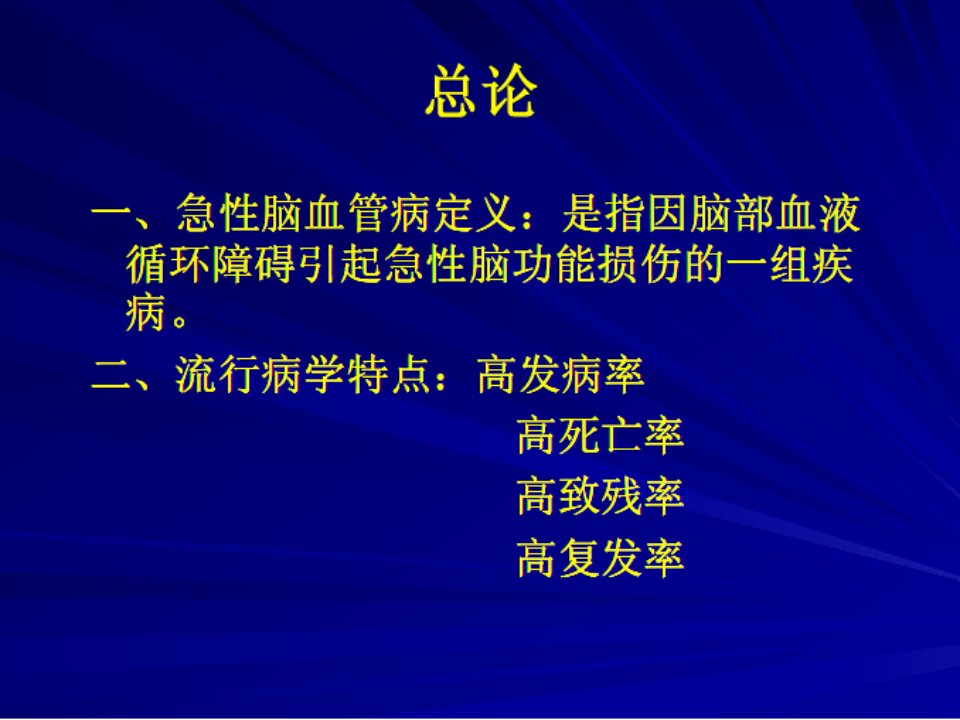 总论

一、急性脑血管病定义：是指因脑部血液循环障碍引起急性脑功能损伤的一组疾病。

二、流行病学特点：高发病率
高死亡率
高致残率
高复发率